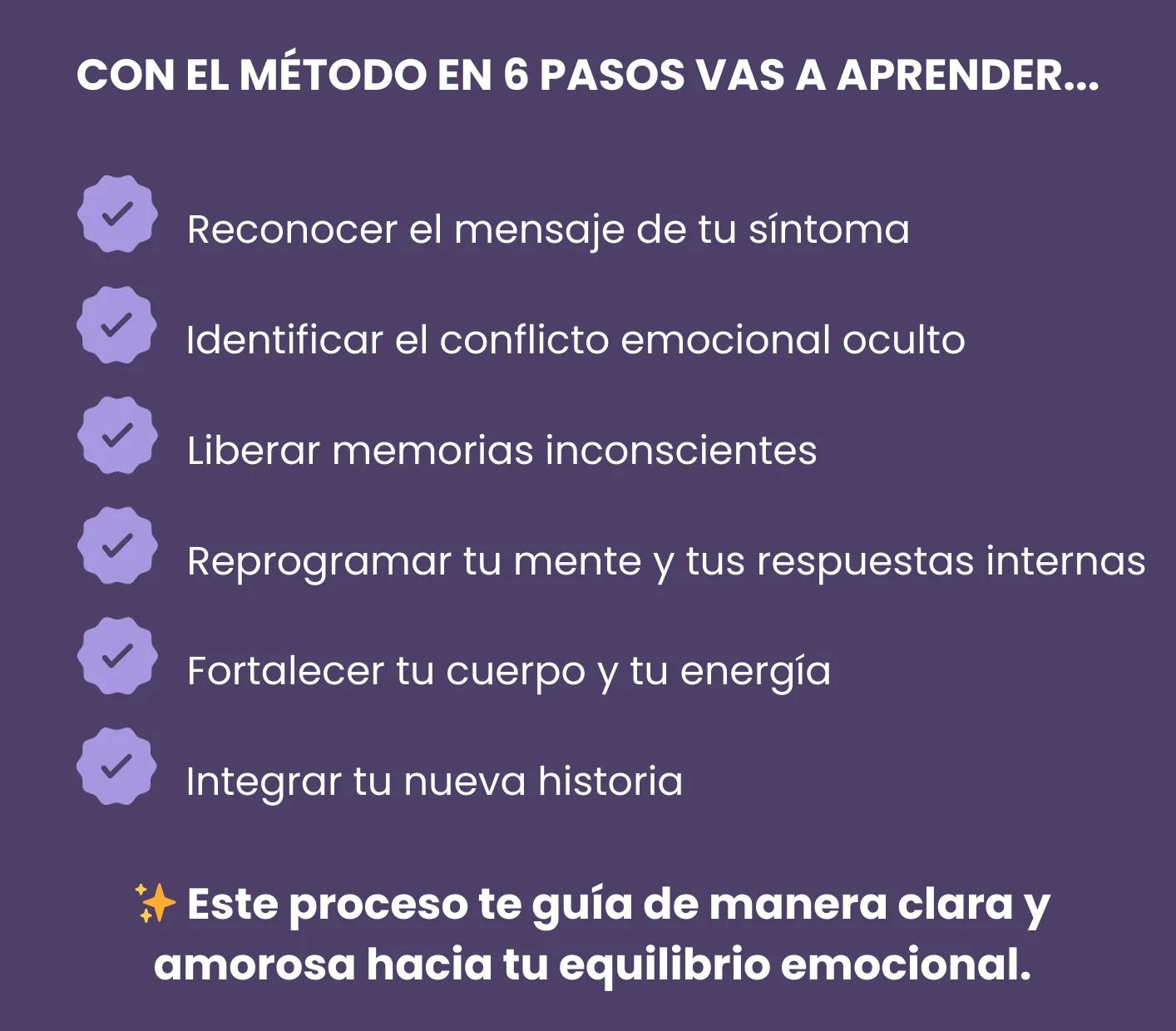 CON EL MÉTODO EN 6 PASOS VAS A APRENDER...

Reconocer el mensaje de tu síntoma

Identificar el conflicto emocional oculto

Liberar memorias inconscientes

Reprogramar tu mente y tus respuestas internas

Fortalecer tu cuerpo y tu energía

Integrar tu nueva historia

✨ Este proceso te guía de manera clara y amorosa hacia tu equilibrio emocional.